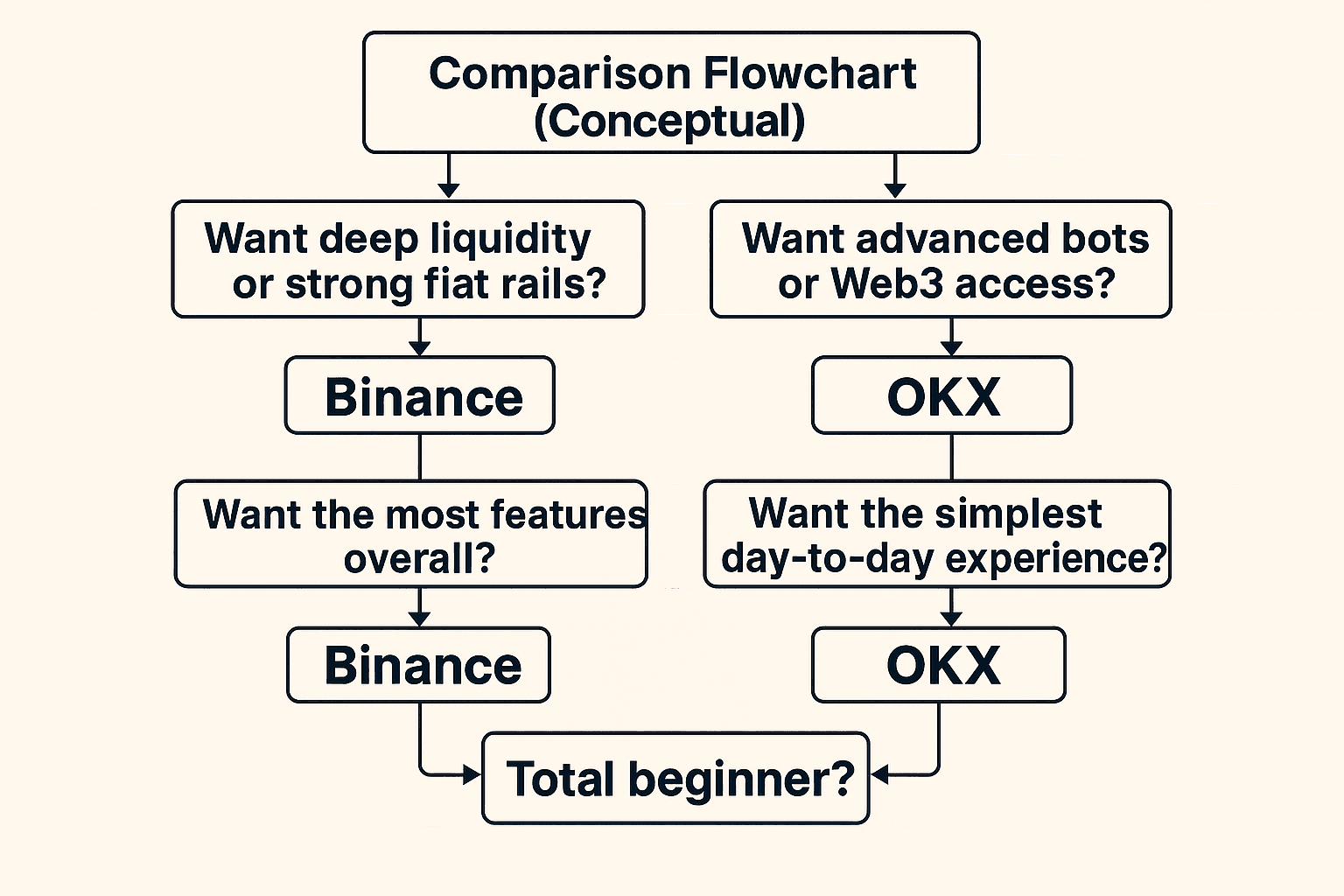 Comparison Flowchart (Conceptual)

Want deep liquidity or strong fiat rails?

Binance

Want the most features overall?

Binance

Want advanced bots or Web3 access?

OKX

Want the simplest day-to-day experience?

OKX

Total beginner?